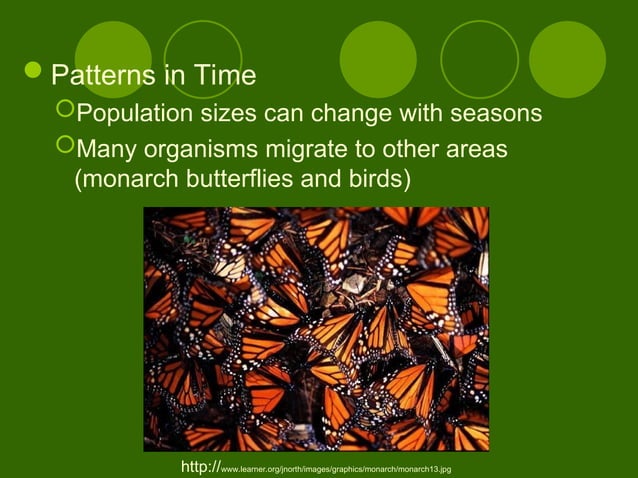 Patterns in Time

Population sizes can change with seasons

Many organisms migrate to other areas (monarch butterflies and birds)

http://www.learner.org/jnorth/images/graphics/monarch/monarch13.jpg